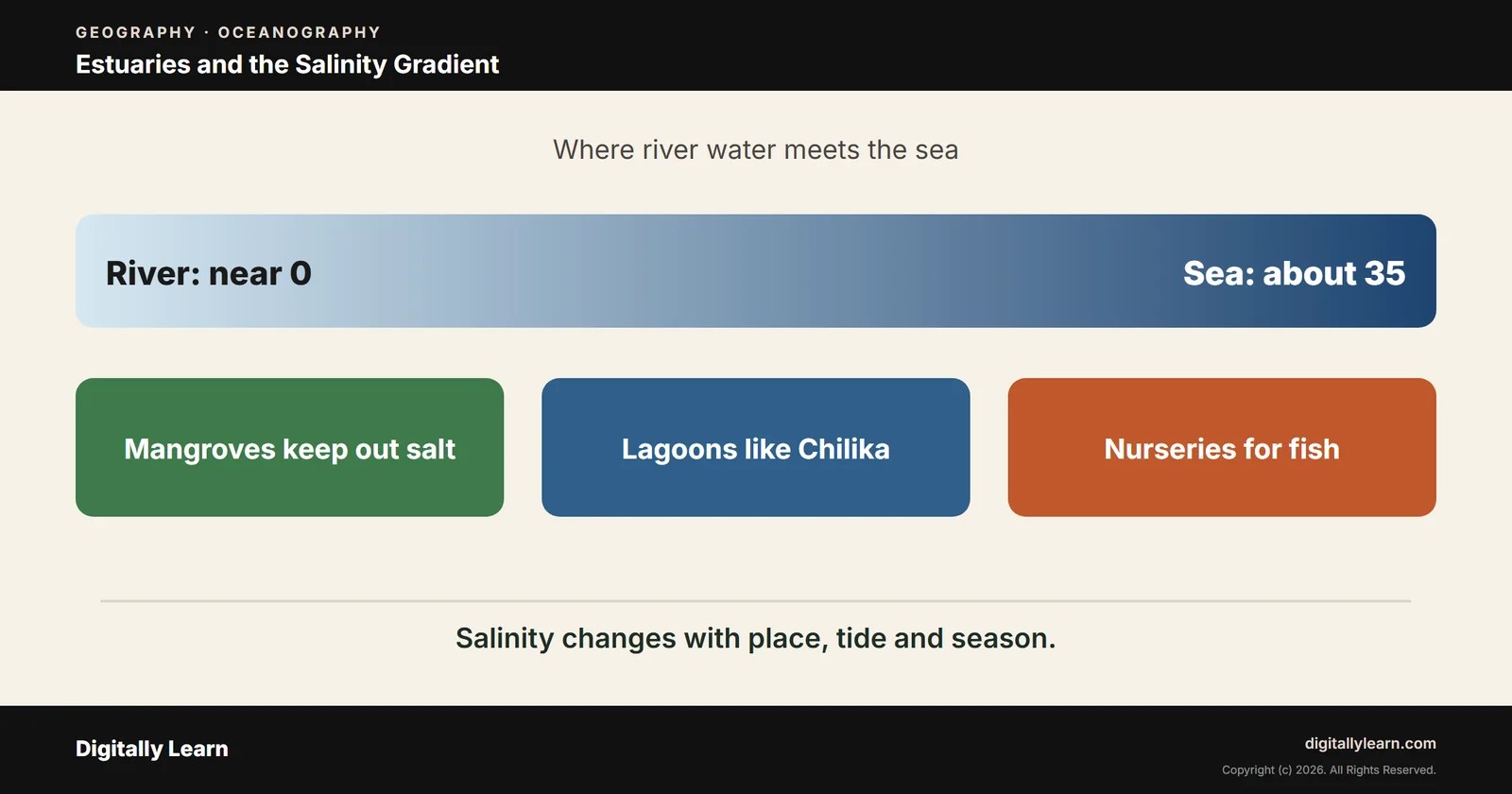 GEOGRAPHY · OCEANOGRAPHY
Estuaries and the Salinity Gradient

Where river water meets the sea

River: near 0

Sea: about 35

Mangroves keep out salt

Lagoons like Chilika

Nurseries for fish

Salinity changes with place, tide and season.

Digitally Learn

digitallylearn.com
Copyright (c) 2026. All Rights Reserved.